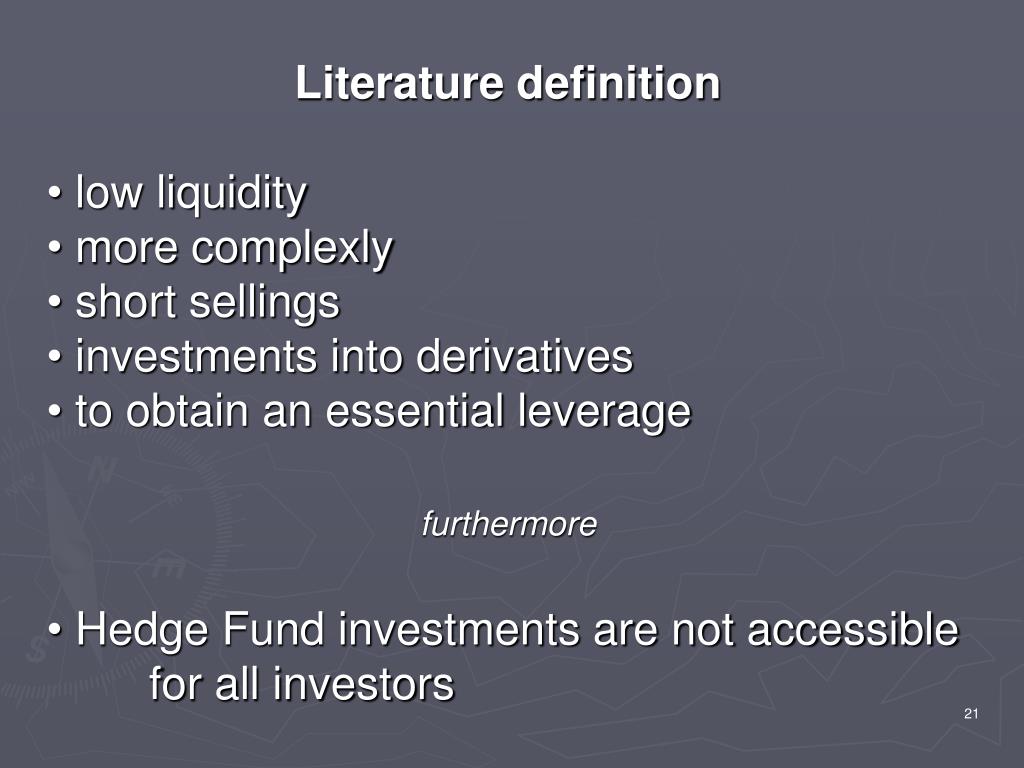 Literature definition

• low liquidity
• more complexly
• short sellings
• investments into derivatives
• to obtain an essential leverage

furthermore

• Hedge Fund investments are not accessible for all investors

21